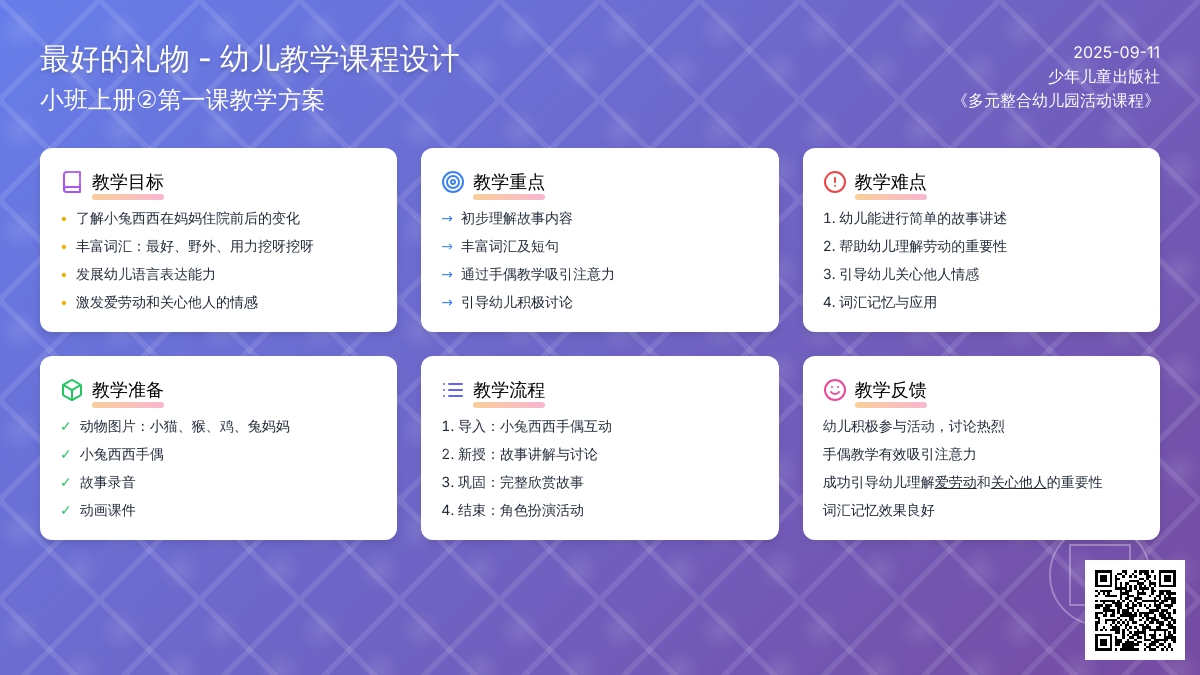 最好的礼物 - 幼儿教学课程设计
小班上册②第一课教学方案

2025-09-11
少年儿童出版社
《多元整合幼儿园活动课程》

教学目标
• 了解小兔西西在妈妈住院前后的变化
• 丰富词汇：最好、野外、用力挖呀挖呀
• 发展幼儿语言表达能力
• 激发爱劳动和关心他人的情感

教学重点
→ 初步理解故事内容
→ 丰富词汇及短句
→ 通过手偶教学吸引注意力
→ 引导幼儿积极讨论

教学难点
1. 幼儿能进行简单的故事讲述
2. 帮助幼儿理解劳动的重要性
3. 引导幼儿关心他人情感
4. 词汇记忆与应用

教学准备
✓ 动物图片：小猫、猴、鸡、兔妈妈
✓ 小兔西西手偶
✓ 故事录音
✓ 动画课件

教学流程
1. 导入：小兔西西手偶互动
2. 新授：故事讲解与讨论
3. 巩固：完整欣赏故事
4. 结束：角色扮演活动

教学反馈
幼儿积极参与活动，讨论热烈
手偶教学有效吸引注意力
成功引导幼儿理解爱劳动和关心他人的重要性
词汇记忆效果良好